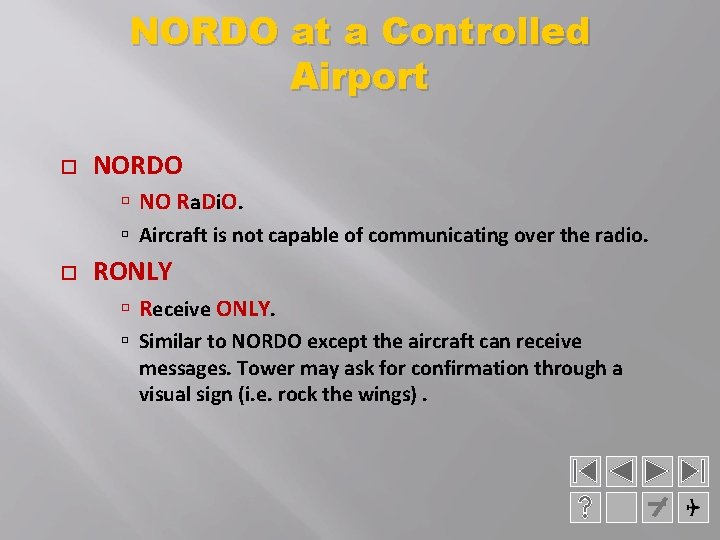 NORDO at a Controlled Airport

NORDO

NO RaDiO.

Aircraft is not capable of communicating over the radio.

RONLY

Receive ONLY.

Similar to NORDO except the aircraft can receive messages. Tower may ask for confirmation through a visual sign (i.e. rock the wings) .

?